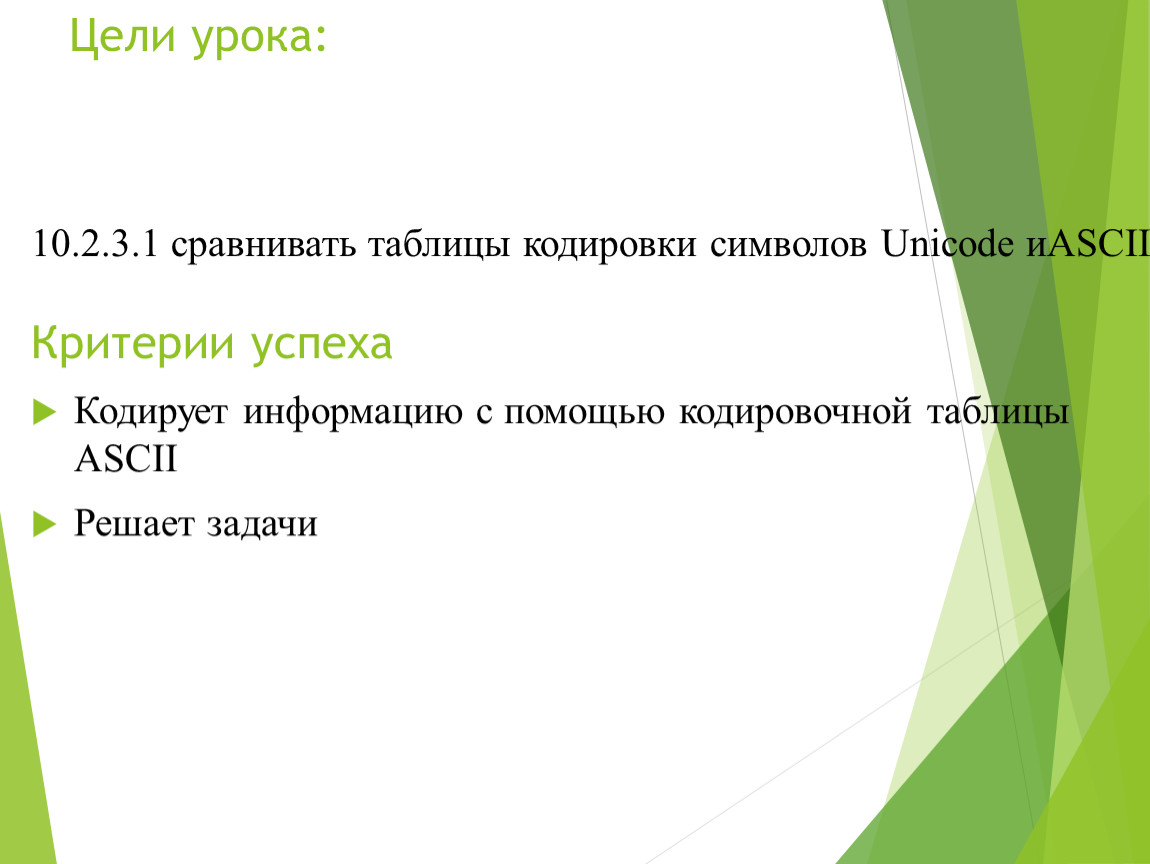 Цели урока:

10.2.3.1 сравнивать таблицы кодировки символов Unicode иASCII

Критерии успеха

Кодирует информацию с помощью кодировочной таблицы ASCII

Решает задачи